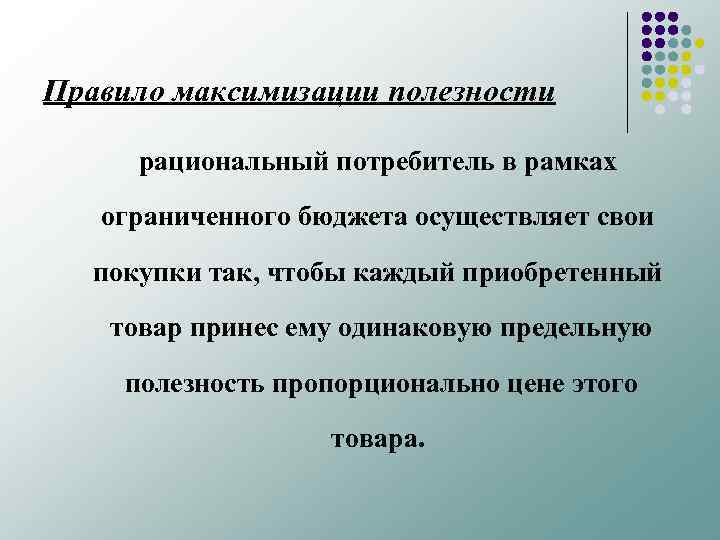 Правило максимизации полезности

рациональный потребитель в рамках ограниченного бюджета осуществляет свои покупки так, чтобы каждый приобретенный товар принес ему одинаковую предельную полезность пропорционально цене этого товара.